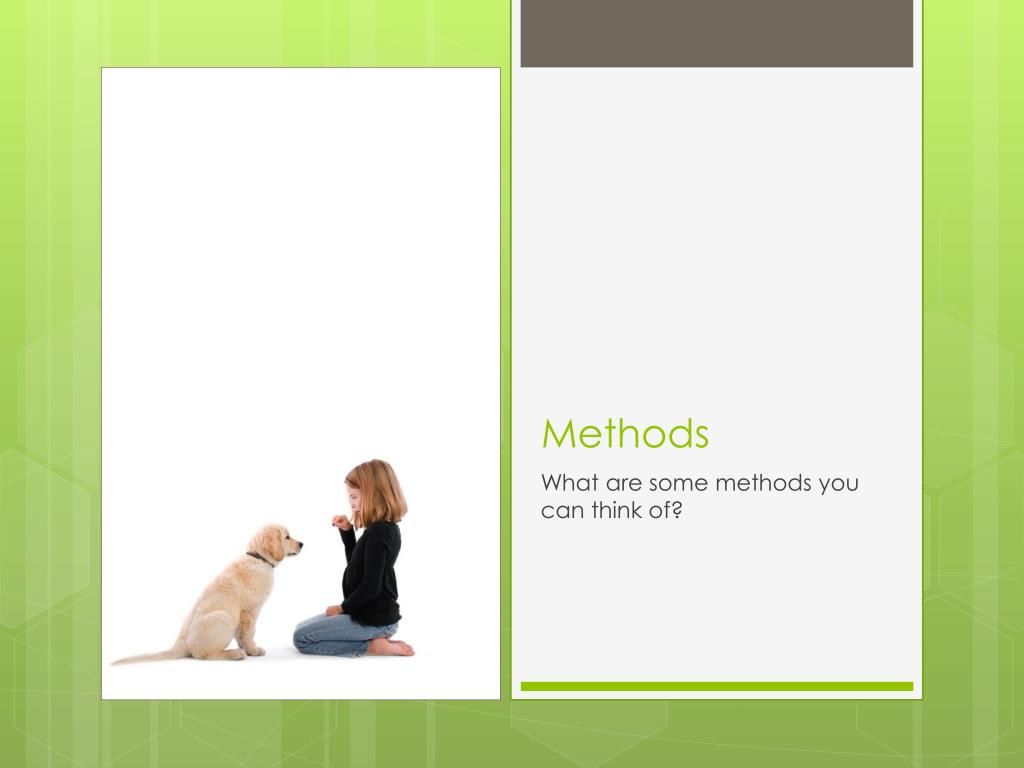 Methods

What are some methods you can think of?